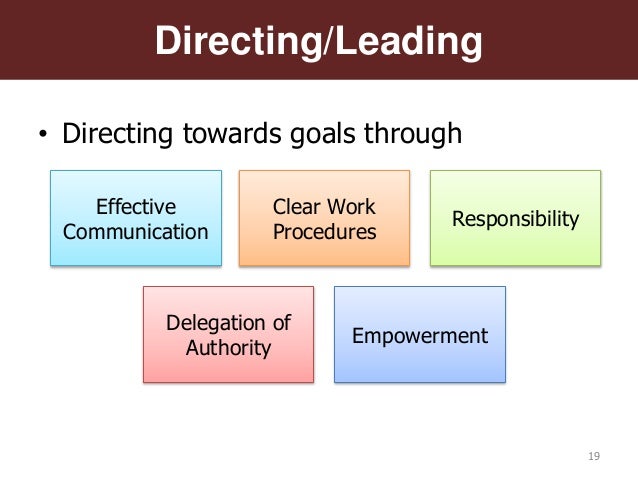 Directing/Leading

• Directing towards goals through

Effective Communication

Clear Work Procedures

Responsibility

Delegation of Authority

Empowerment

19